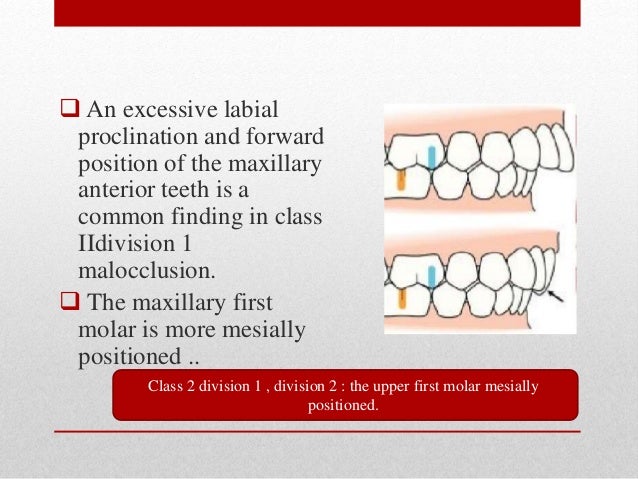 ❑ An excessive labial proclination and forward position of the maxillary anterior teeth is a common finding in class IIdivision 1 malocclusion.

❑ The maxillary first molar is more mesially positioned ..

Class 2 division 1 , division 2 : the upper first molar mesially positioned.